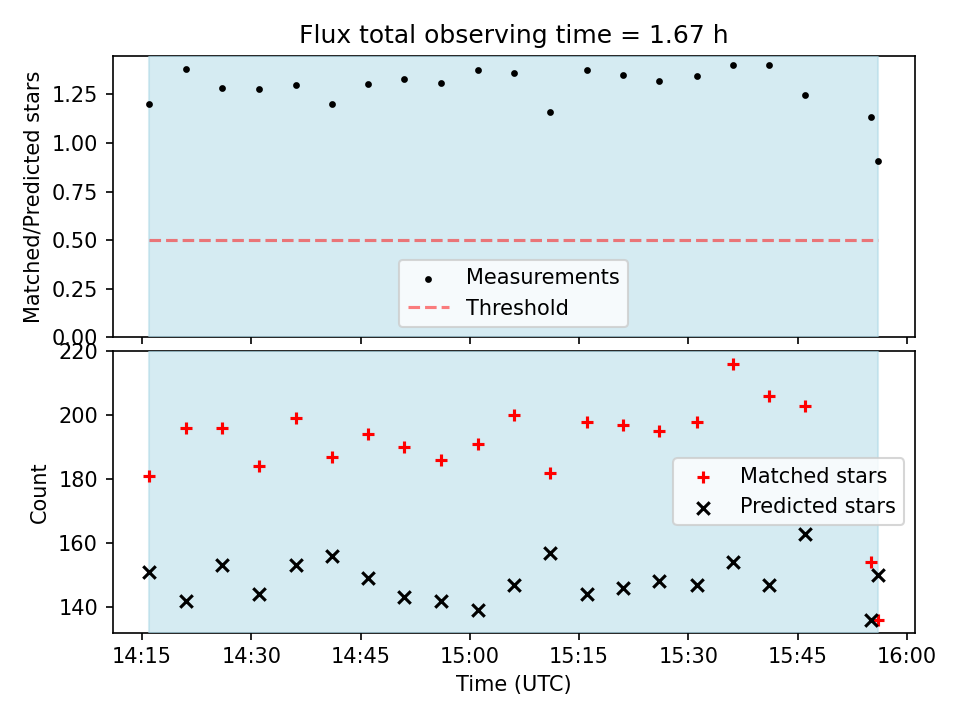 Flux total observing time = 1.67 h

Matched/Predicted stars

1.25
1.00
0.75
0.50
0.25
0.00

Measurements
Threshold

Count

220
200
180
160
140

Matched stars
Predicted stars

14:15
14:30
14:45
15:00
15:15
15:30
15:45
16:00

Time (UTC)